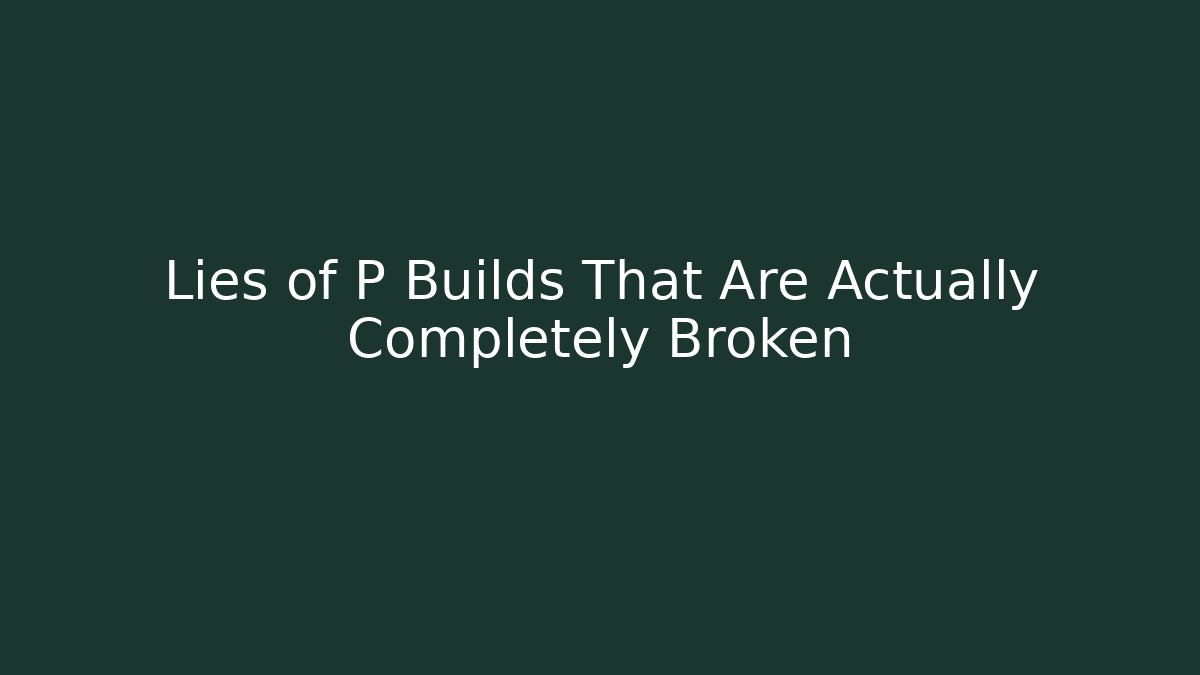 Lies of P Builds That Are Actually Completely Broken